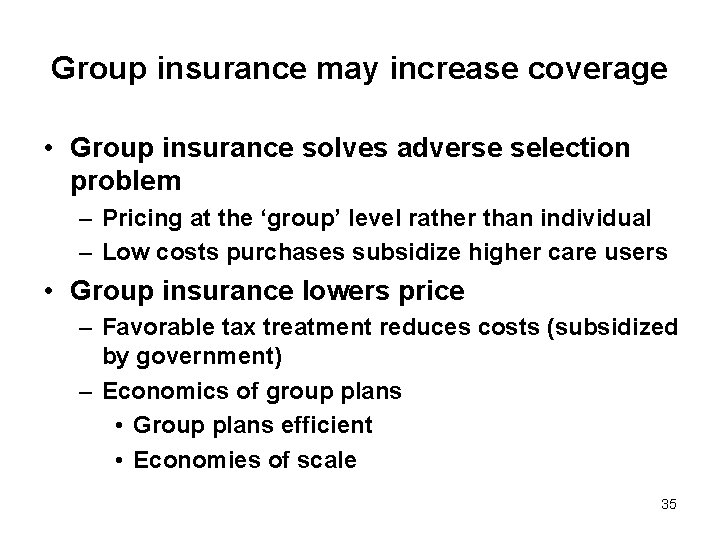 Group insurance may increase coverage

• Group insurance solves adverse selection problem
– Pricing at the ‘group’ level rather than individual
– Low costs purchases subsidize higher care users

• Group insurance lowers price
– Favorable tax treatment reduces costs (subsidized by government)
– Economics of group plans
• Group plans efficient
• Economies of scale

35